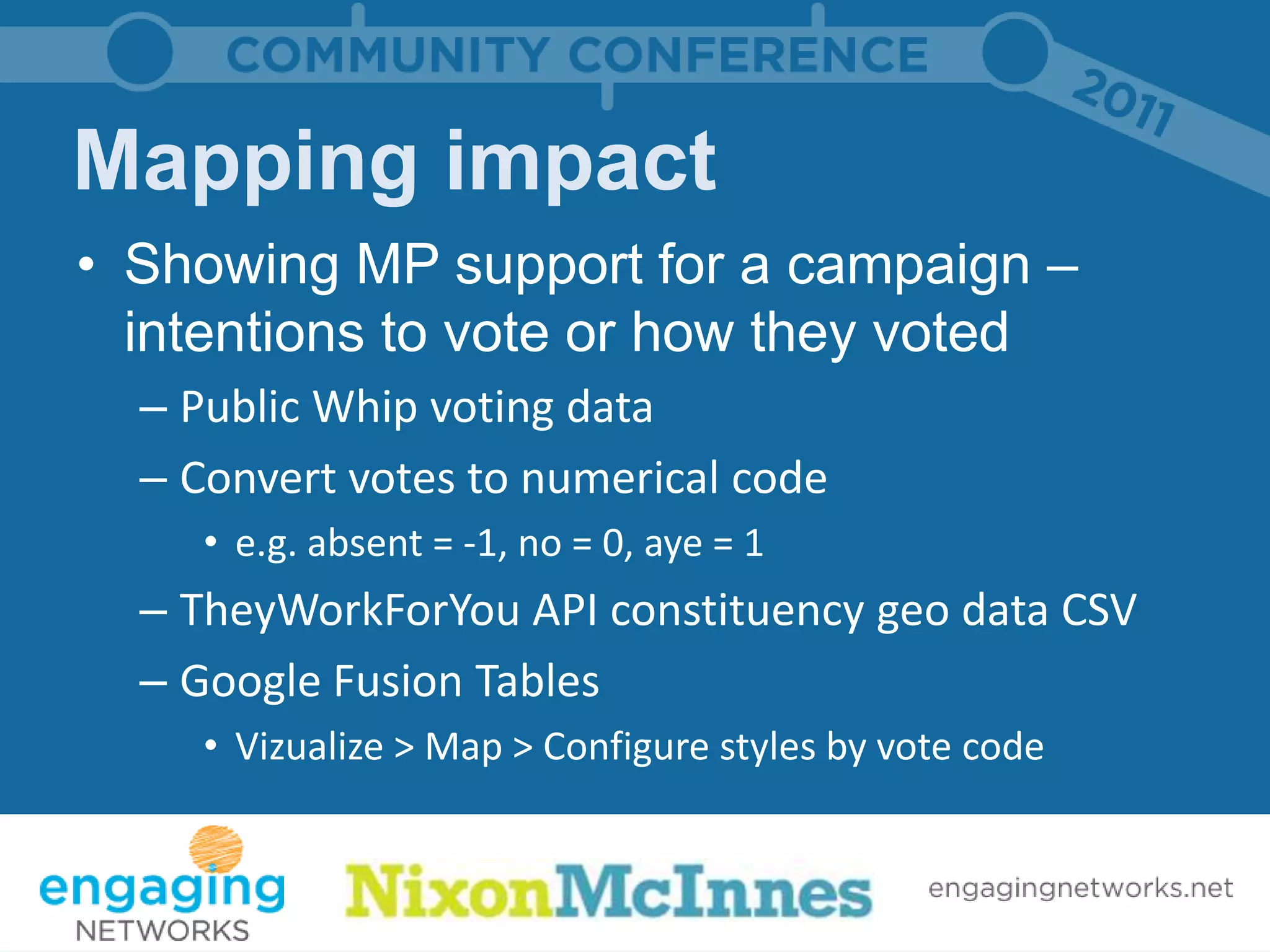 COMMUNITY CONFERENCE 2011

Mapping impact

• Showing MP support for a campaign – intentions to vote or how they voted
– Public Whip voting data
– Convert votes to numerical code
• e.g. absent = -1, no = 0, aye = 1
– TheyWorkForYou API constituency geo data CSV
– Google Fusion Tables
• Vizualize > Map > Configure styles by vote code

engaging NETWORKS

NixonMcInnes

engagingnetworks.net